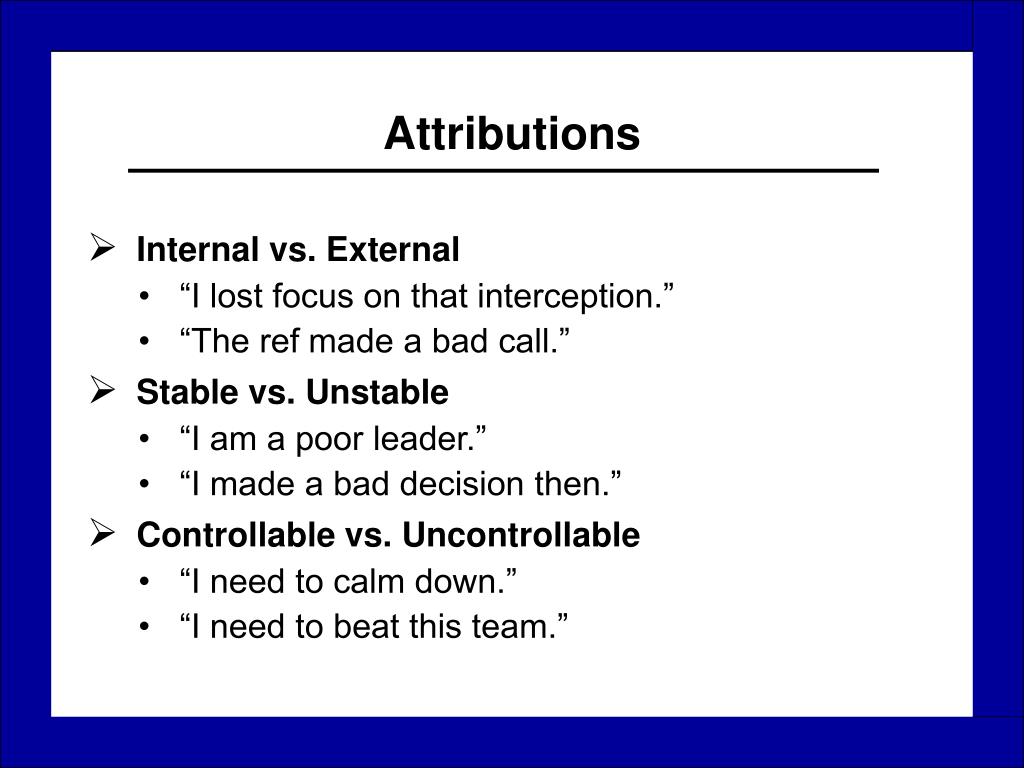 Attributions

➢ Internal vs. External
• “I lost focus on that interception.”
• “The ref made a bad call.”

➢ Stable vs. Unstable
• “I am a poor leader.”
• “I made a bad decision then.”

➢ Controllable vs. Uncontrollable
• “I need to calm down.”
• “I need to beat this team.”